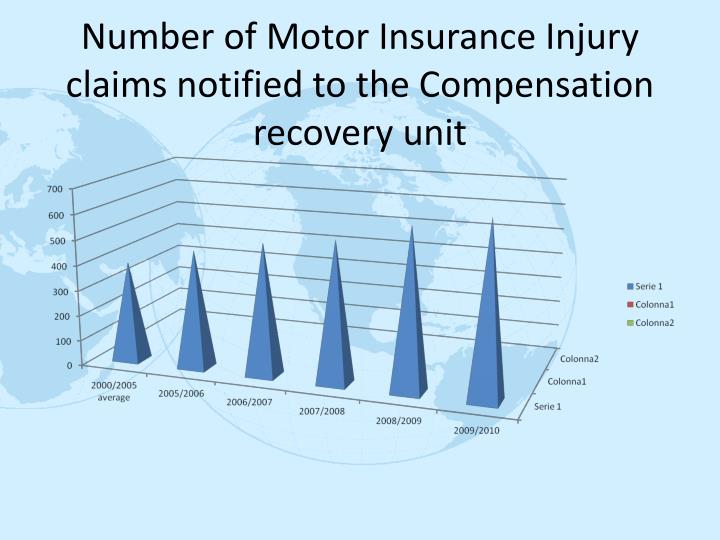 Number of Motor Insurance Injury claims notified to the Compensation recovery unit

700
600
500
400
300
200
100
0

2000/2005 average
2005/2006
2006/2007
2007/2008
2008/2009
2009/2010

Colonna2
Colonna1
Serie 1

Serie 1
Colonna1
Colonna2